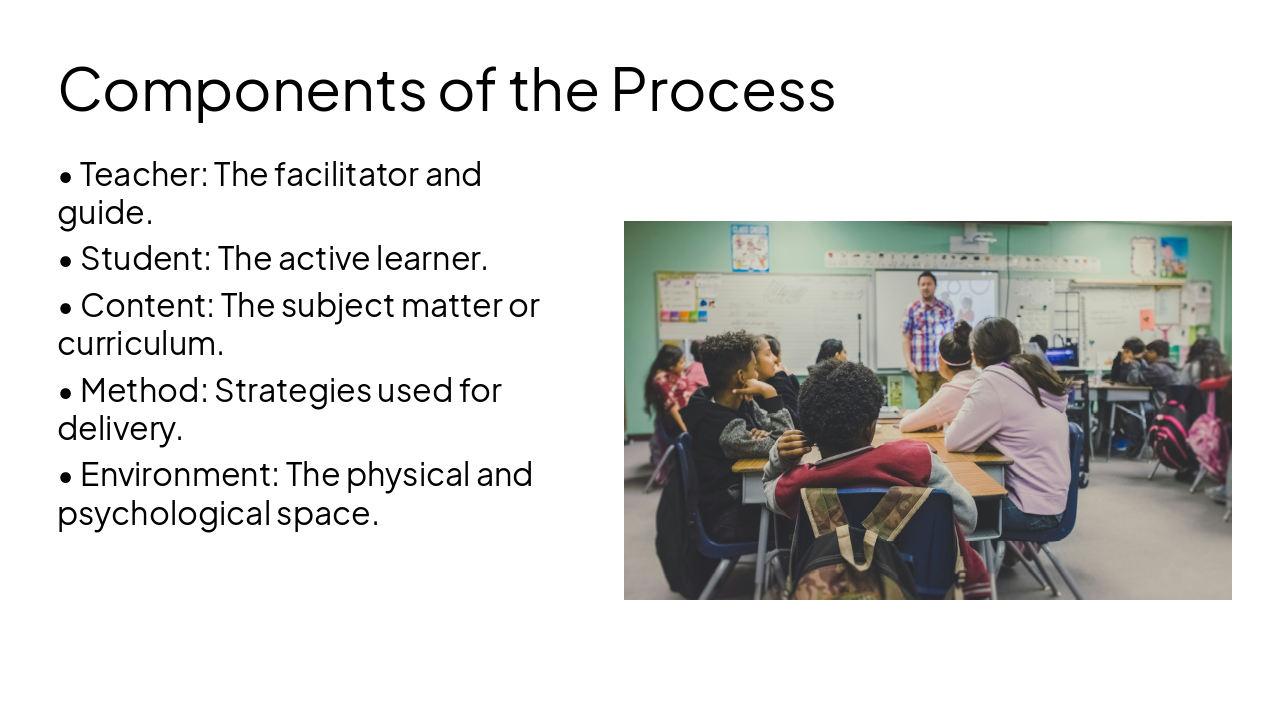 Components of the Process

• Teacher: The facilitator and guide.

• Student: The active learner.

• Content: The subject matter or curriculum.

• Method: Strategies used for delivery.

• Environment: The physical and psychological space.